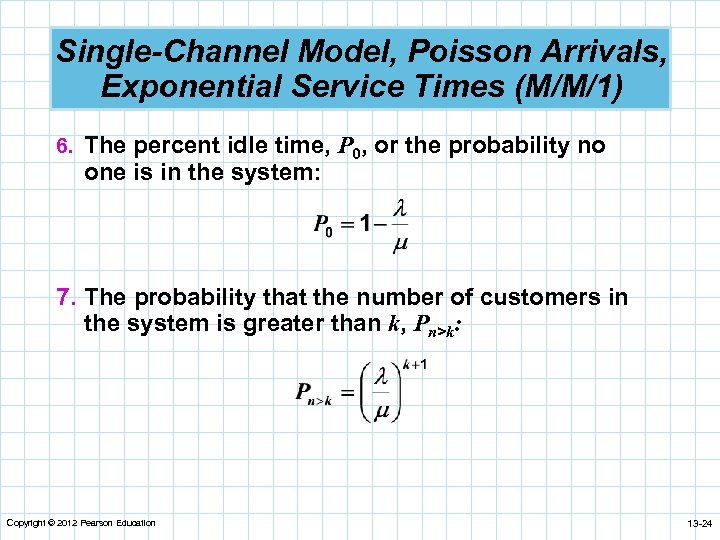 Single-Channel Model, Poisson Arrivals, Exponential Service Times (M/M/1)

6. The percent idle time, $P_0$, or the probability no one is in the system:

$P_0 = 1 - \frac{\lambda}{\mu}$

7. The probability that the number of customers in the system is greater than $k$, $P_{n>k}$:

$P_{n>k} = \left(\frac{\lambda}{\mu}\right)^{k+1}$

Copyright © 2012 Pearson Education

13-24